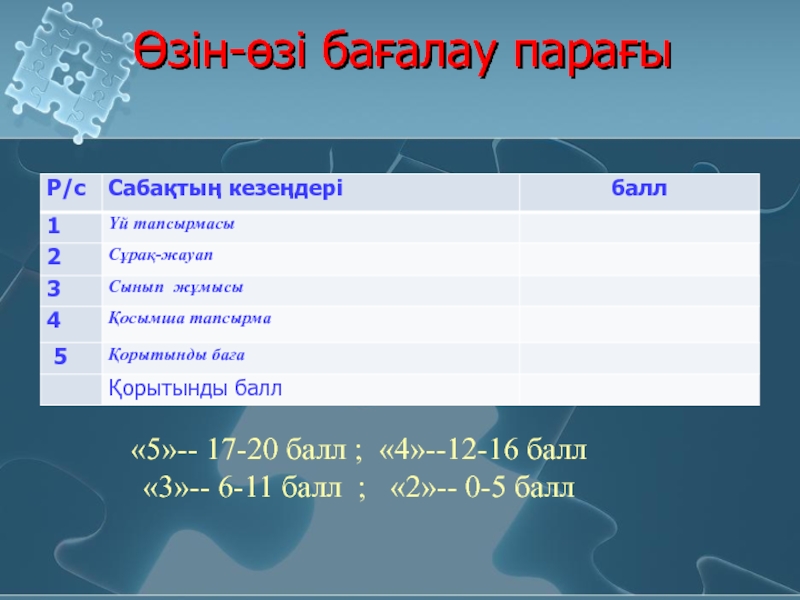 Өзін-өзі бағалау парағы

| Р/с | Сабақтың кезеңдері | балл |
|---|---|---|
| 1 | Үй тапсырмасы | |
| 2 | Сұрақ-жауап | |
| 3 | Сынып жұмысы | |
| 4 | Қосымша тапсырма | |
| 5 | Қорытынды баға | |
| | Қорытынды балл | |

«5»-- 17-20 балл ; «4»--12-16 балл
«3»-- 6-11 балл ; «2»-- 0-5 балл